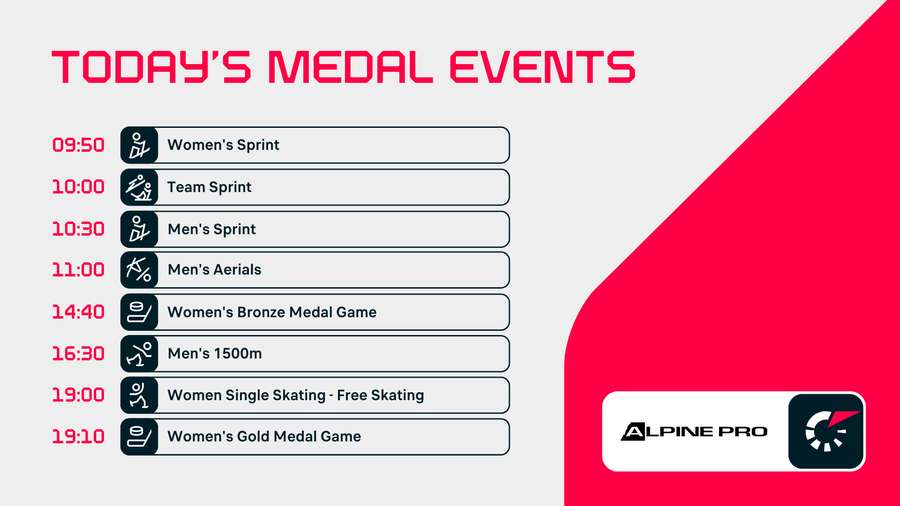 TODAY'S MEDAL EVENTS

09:50 Women's Sprint
10:00 Team Sprint
10:30 Men's Sprint
11:00 Men's Aerials
14:40 Women's Bronze Medal Game
16:30 Men's 1500m
19:00 Women Single Skating - Free Skating
19:10 Women's Gold Medal Game

ALPINE PRO